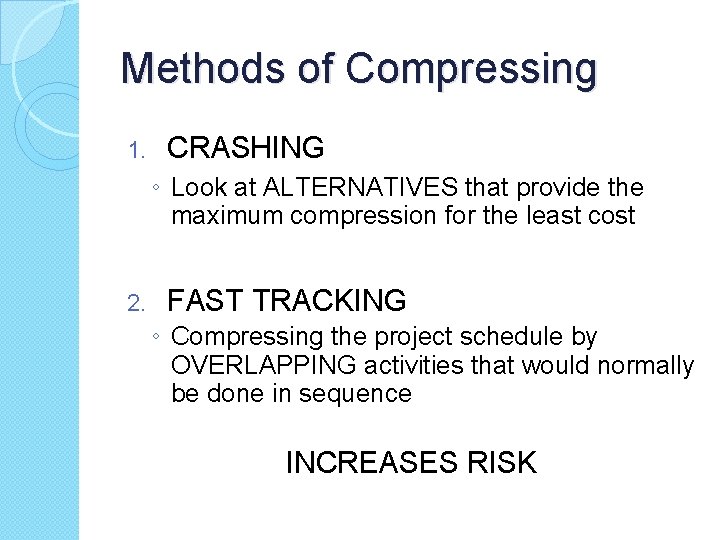 Methods of Compressing

1. CRASHING

◦ Look at ALTERNATIVES that provide the maximum compression for the least cost

2. FAST TRACKING

◦ Compressing the project schedule by OVERLAPPING activities that would normally be done in sequence

INCREASES RISK